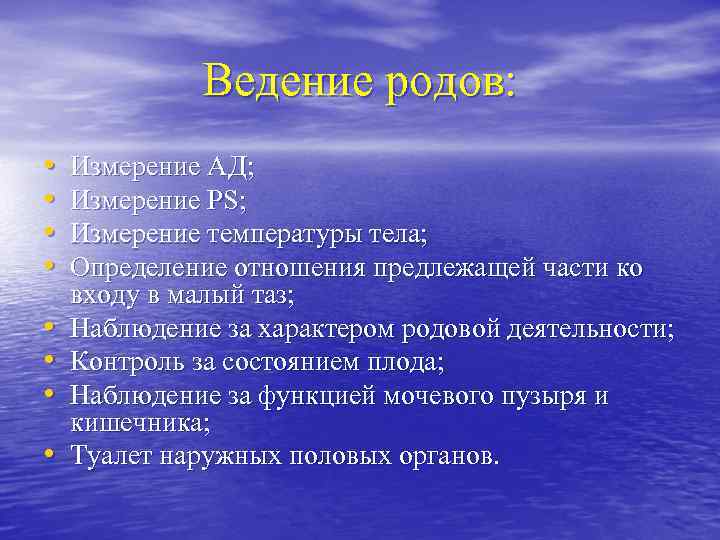 Ведение родов:

• Измерение АД;
• Измерение PS;
• Измерение температуры тела;
• Определение отношения предлежащей части ко входу в малый таз;
• Наблюдение за характером родовой деятельности;
• Контроль за состоянием плода;
• Наблюдение за функцией мочевого пузыря и кишечника;
• Туалет наружных половых органов.